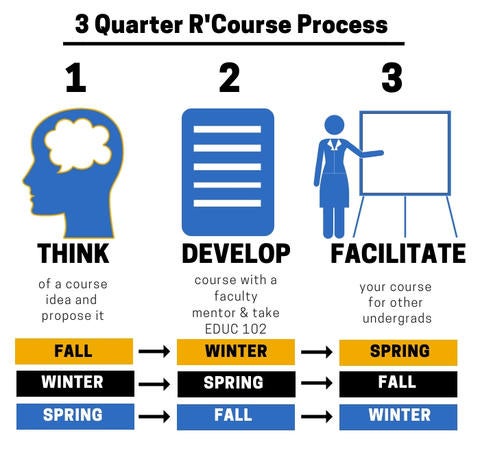 3 Quarter R'Course Process

1

THINK

of a course idea and propose it

2

DEVELOP

course with a faculty mentor & take EDUC 102

3

FACILITATE

your course for other undergrads

FALL → WINTER → SPRING

WINTER → SPRING → FALL

SPRING → FALL → WINTER